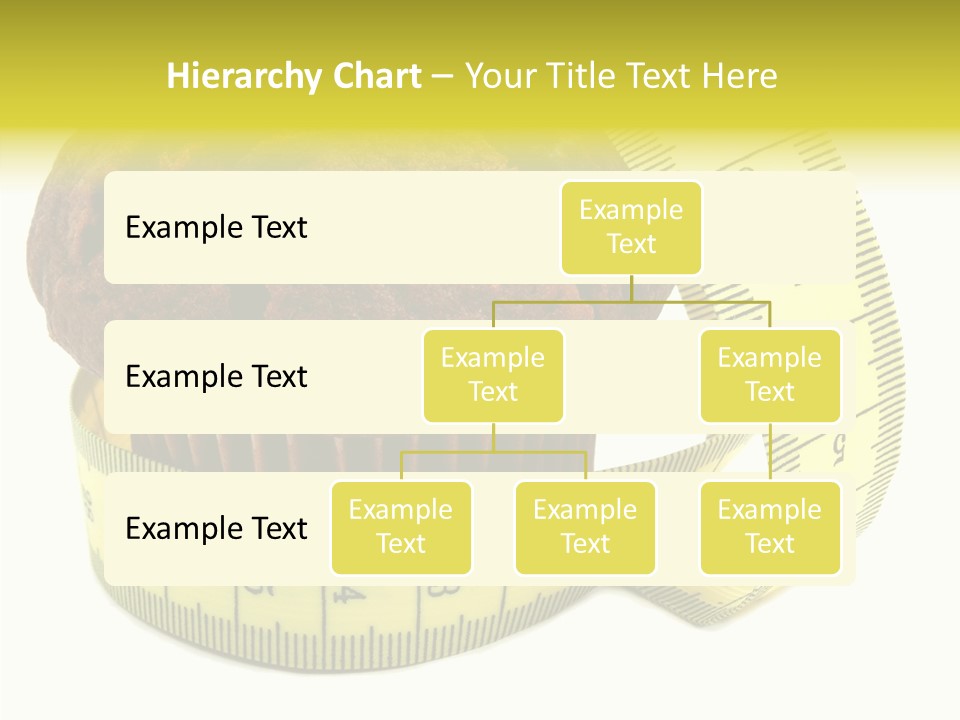 Hierarchy Chart – Your Title Text Here

Example Text

Example Text

Example Text

Example Text

Example Text

Example Text

Example Text

Example Text

Example Text